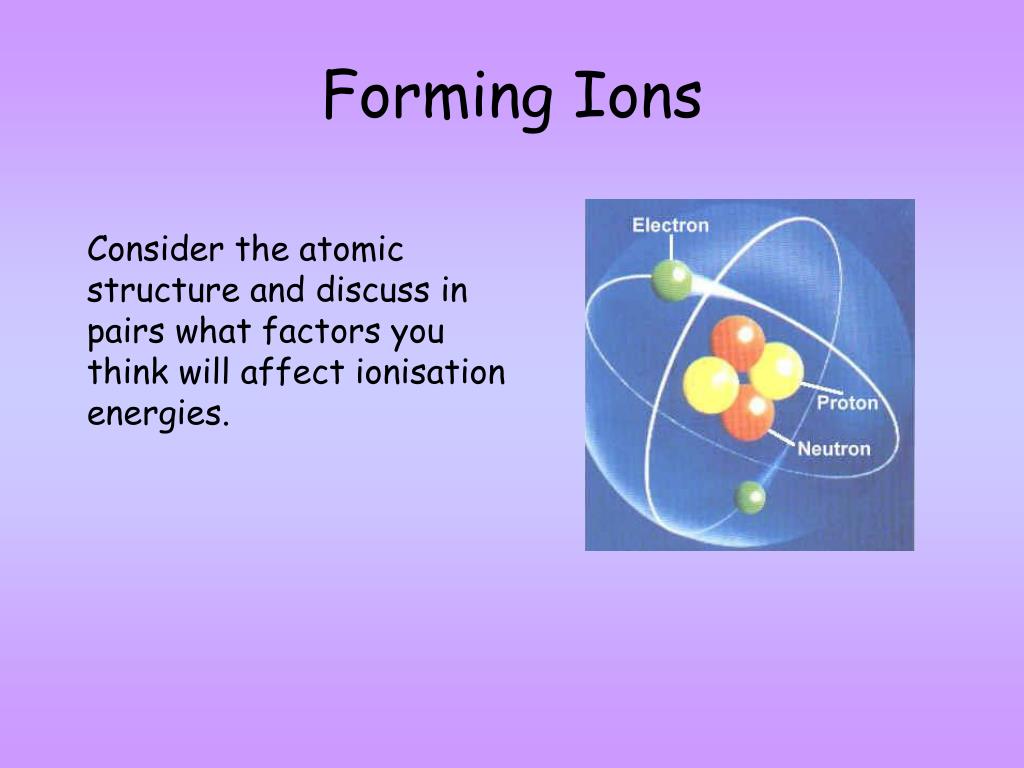 Forming Ions

Consider the atomic structure and discuss in pairs what factors you think will affect ionisation energies.

Electron
Proton
Neutron